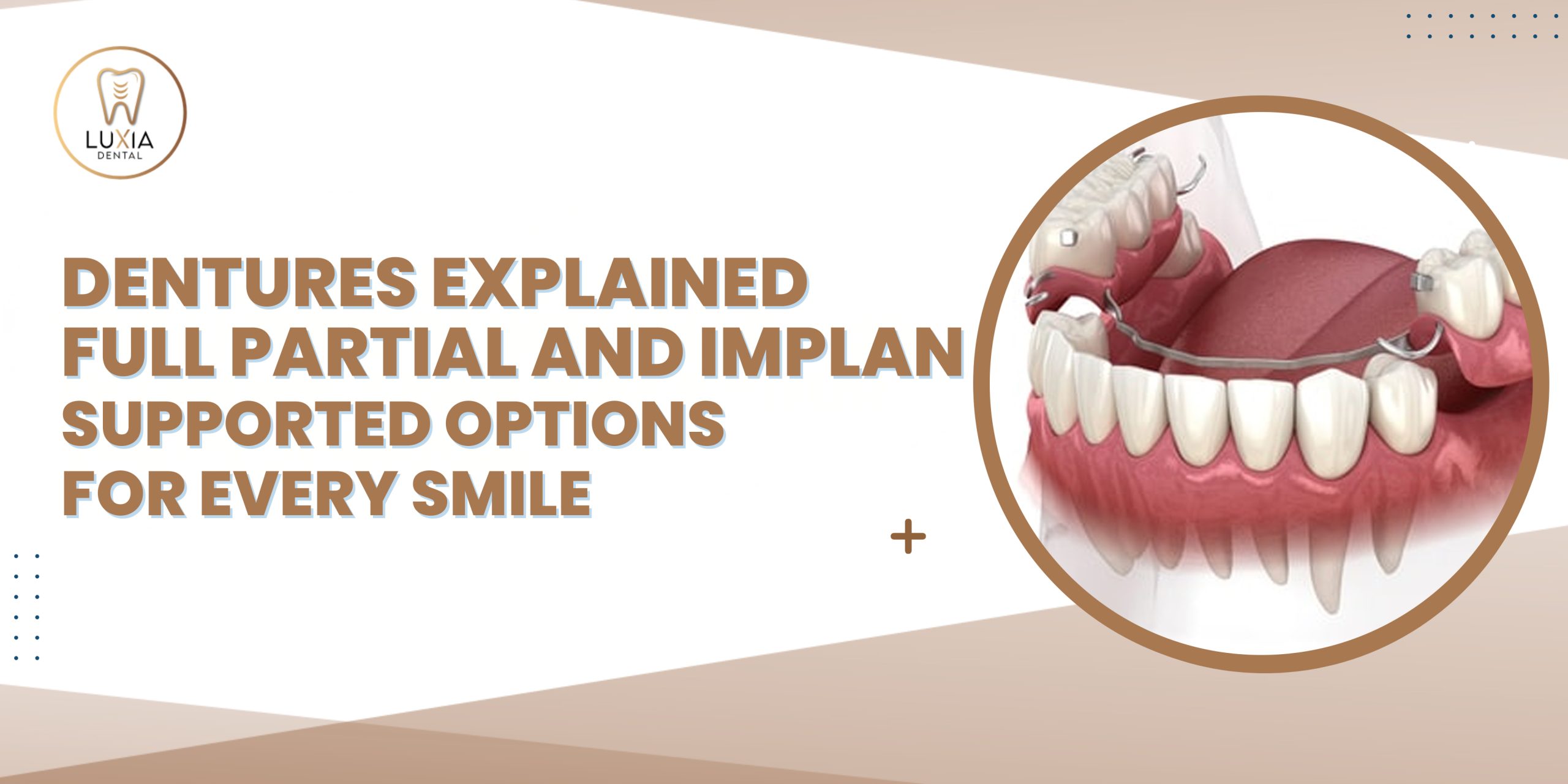 LUXIA
DENTAL

DENTURES EXPLAINED
FULL PARTIAL AND IMPLAN
SUPPORTED OPTIONS
FOR EVERY SMILE